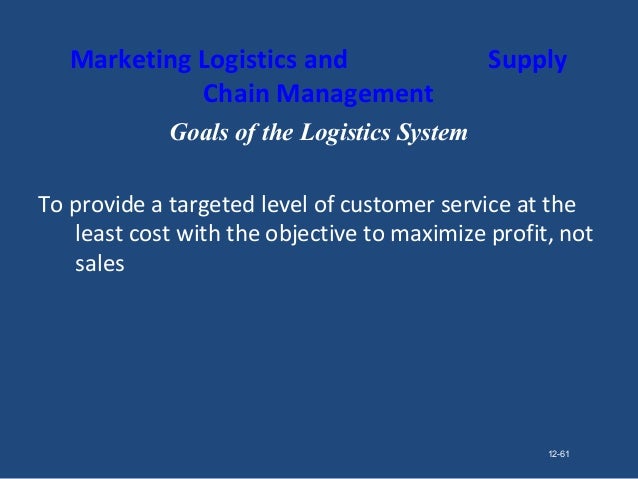 Marketing Logistics and Supply Chain Management

Goals of the Logistics System

To provide a targeted level of customer service at the least cost with the objective to maximize profit, not sales

12-61